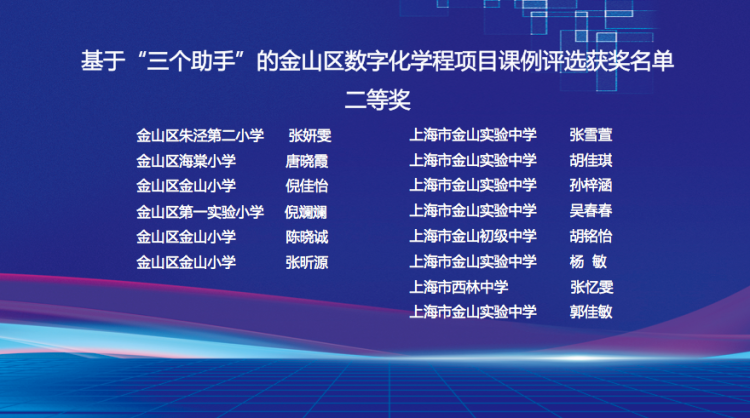 基于“三个助手”的金山区数字化学程项目课例评选获奖名单

二等奖

金山区朱泾第二小学 张妍雯
金山区海棠小学 唐晓霞
金山区金山小学 倪佳怡
金山区第一实验小学 倪斓斓
金山区金山小学 陈晓诚
金山区金山小学 张昕源

上海市金山实验中学 张雪萱
上海市金山实验中学 胡佳琪
上海市金山实验中学 孙梓涵
上海市金山实验中学 吴春春
上海市金山初级中学 胡铭怡
上海市金山实验中学 杨 敏
上海市西林中学 张忆雯
上海市金山实验中学 郭佳敏